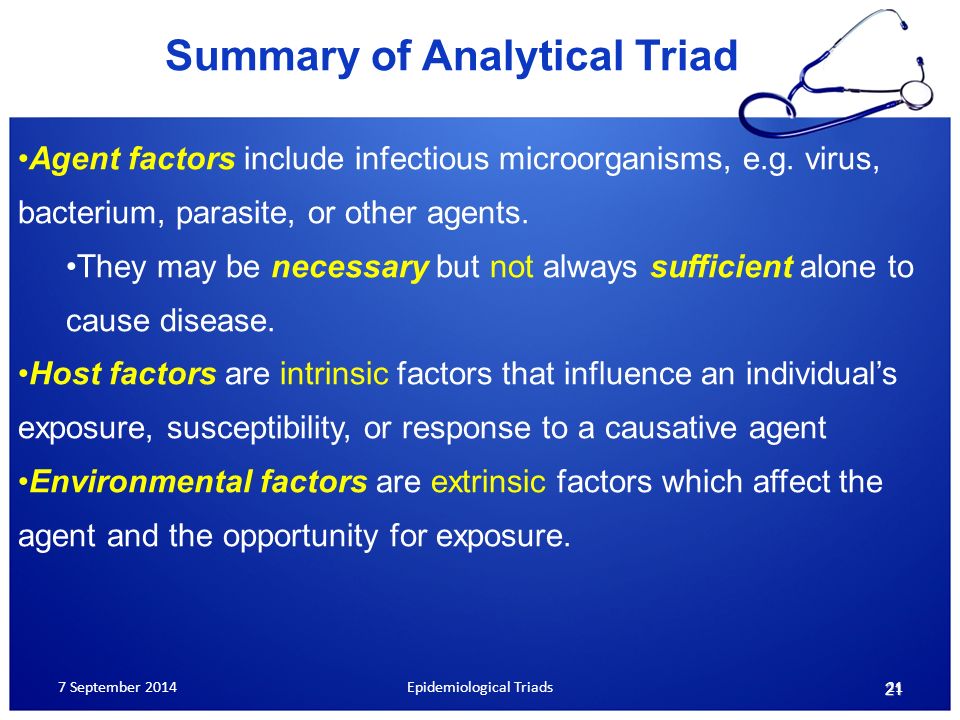 Summary of Analytical Triad

•Agent factors include infectious microorganisms, e.g. virus, bacterium, parasite, or other agents.

•They may be necessary but not always sufficient alone to cause disease.

•Host factors are intrinsic factors that influence an individual's exposure, susceptibility, or response to a causative agent

•Environmental factors are extrinsic factors which affect the agent and the opportunity for exposure.

7 September 2014

Epidemiological Triads

21